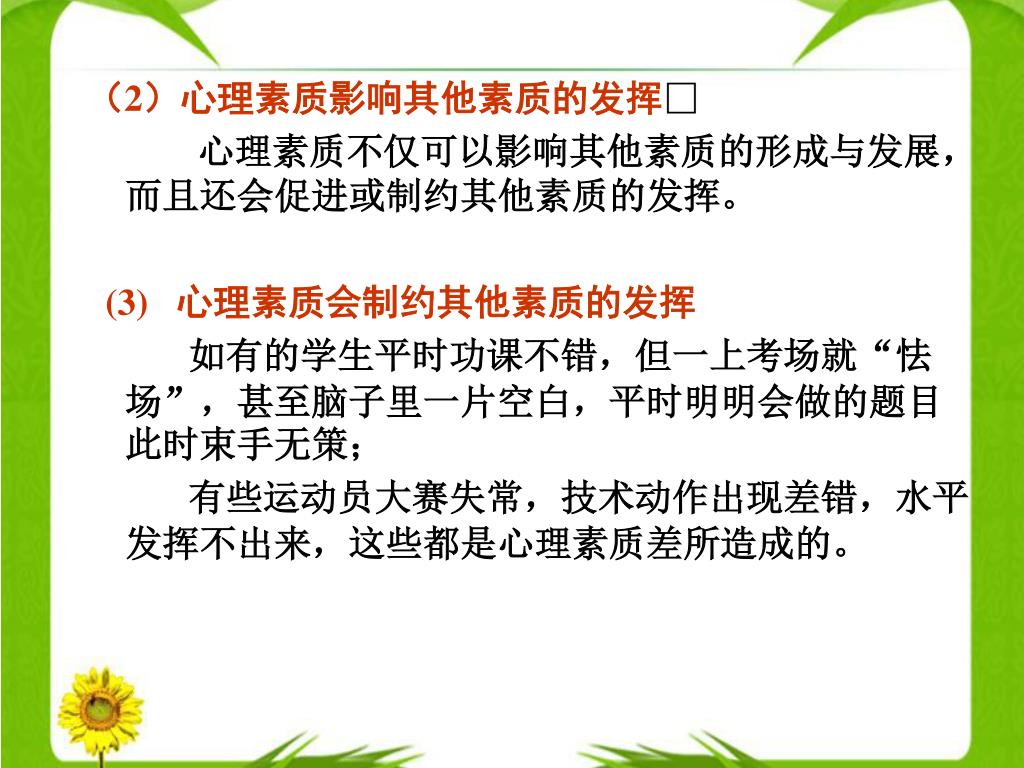 （2）心理素质影响其他素质的发挥□

心理素质不仅可以影响其他素质的形成与发展，而且还会促进或制约其他素质的发挥。

(3)  心理素质会制约其他素质的发挥

如有的学生平时功课不错，但一上考场就“怯场”，甚至脑子里一片空白，平时明明会做的题目此时束手无策；

有些运动员大赛失常，技术动作出现差错，水平发挥不出来，这些都是心理素质差所造成的。